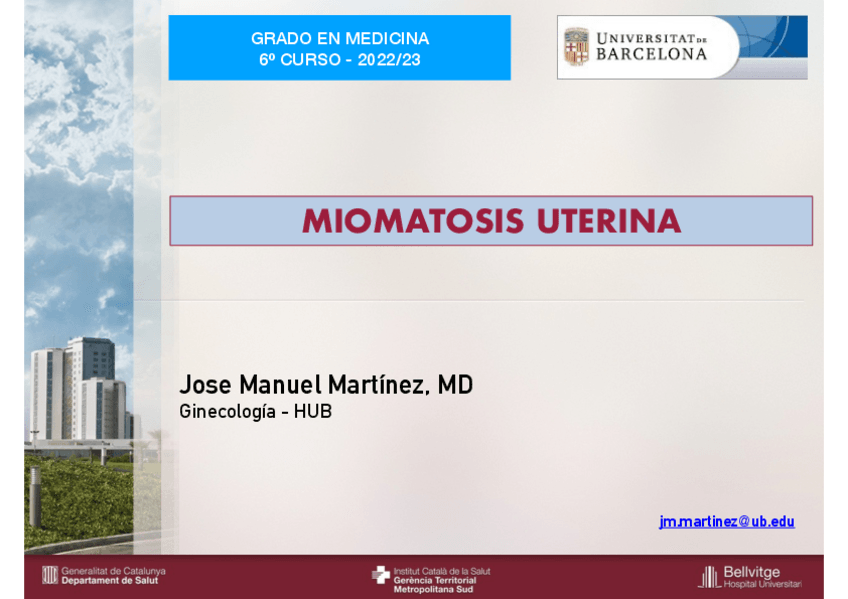 GRADO EN MEDICINA
6º CURSO - 2022/23

UNIVERSITAT DE BARCELONA

MIOMATOSIS UTERINA

Jose Manuel Martínez, MD
Ginecología - HUB

jm.martinez@ub.edu

Generalitat de Catalunya
Departament de Salut

Institut Català de la Salut
Gerència Territorial
Metropolitana Sud

Bellvitge
Hospital Universitari